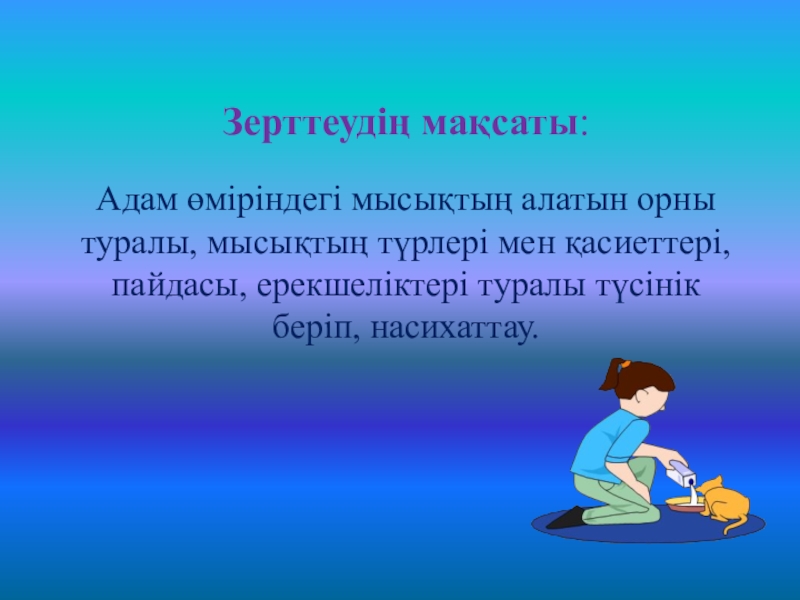 Зерттеудің мақсаты:

Адам өміріндегі мысықтың алатын орны туралы, мысықтың түрлері мен қасиеттері, пайдасы, ерекшеліктері туралы түсінік беріп, насихаттау.